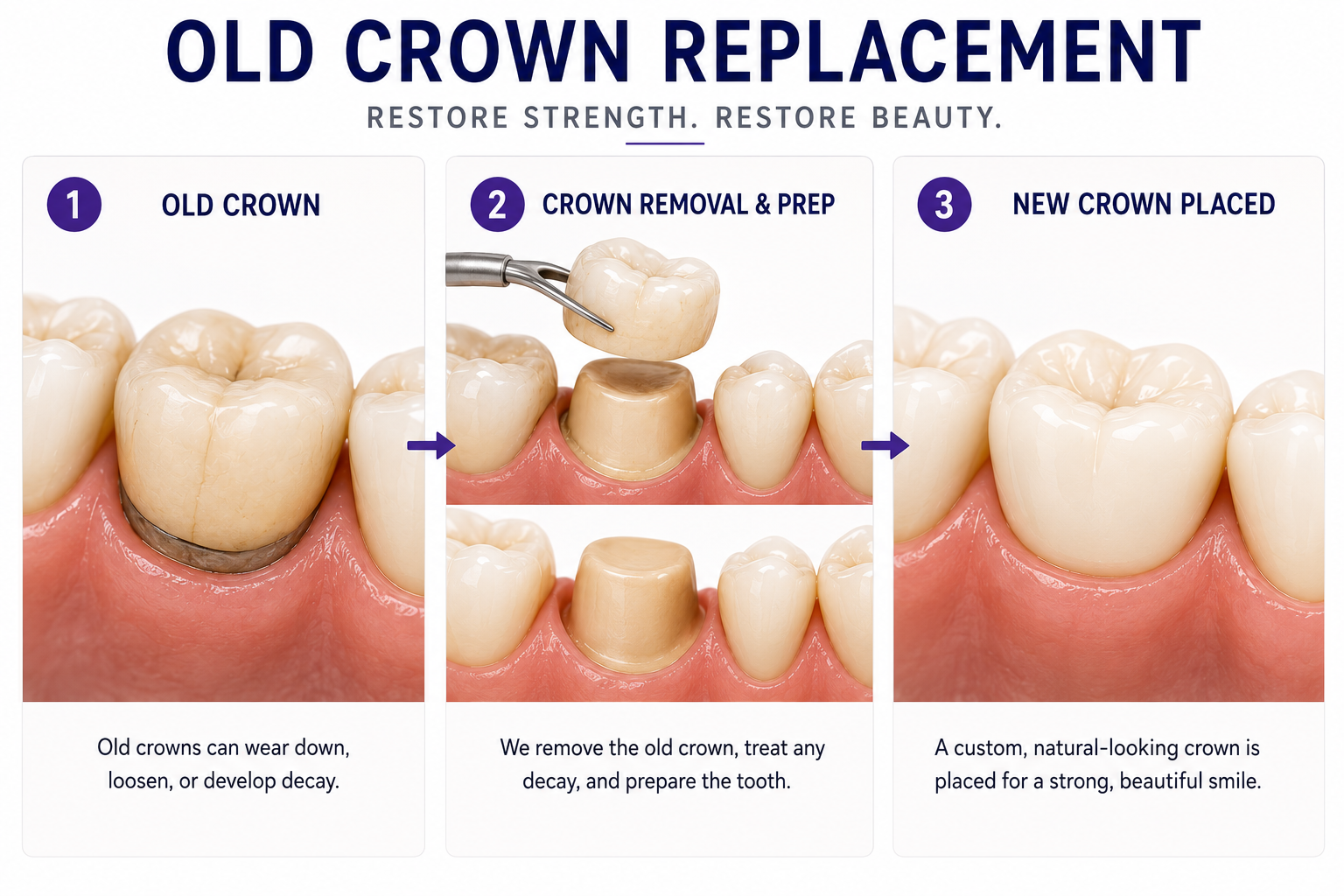 OLD CROWN REPLACEMENT

RESTORE STRENGTH. RESTORE BEAUTY.

1 OLD CROWN

Old crowns can wear down, loosen, or develop decay.

2 CROWN REMOVAL & PREP

We remove the old crown, treat any decay, and prepare the tooth.

3 NEW CROWN PLACED

A custom, natural-looking crown is placed for a strong, beautiful smile.